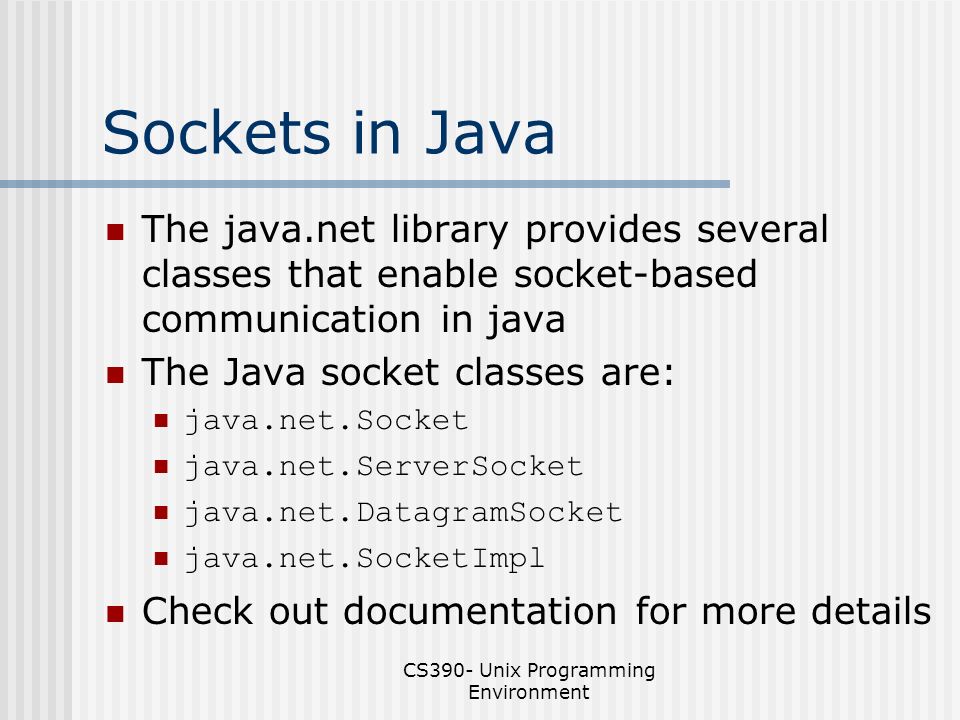 Sockets in Java

The java.net library provides several classes that enable socket-based communication in java

The Java socket classes are:

java.net.Socket

java.net.ServerSocket

java.net.DatagramSocket

java.net.SocketImpl

Check out documentation for more details

CS390- Unix Programming Environment